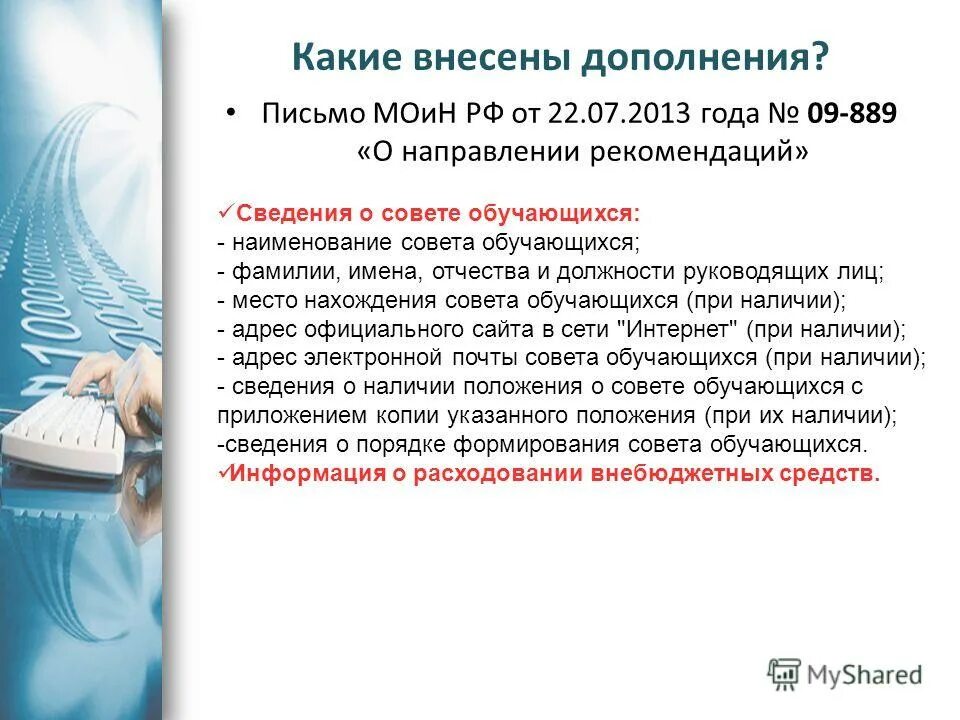 Какие внесены дополнения?

• Письмо МОиН РФ от 22.07.2013 года № 09-889 «О направлении рекомендаций»

✓Сведения о совете обучающихся:
- наименование совета обучающихся;
- фамилии, имена, отчества и должности руководящих лиц;
- место нахождения совета обучающихся (при наличии);
- адрес официального сайта в сети "Интернет" (при наличии);
- адрес электронной почты совета обучающихся (при наличии);
- сведения о наличии положения о совете обучающихся с приложением копии указанного положения (при их наличии);
-сведения о порядке формирования совета обучающихся.
✓Информация о расходовании внебюджетных средств.

MyShared